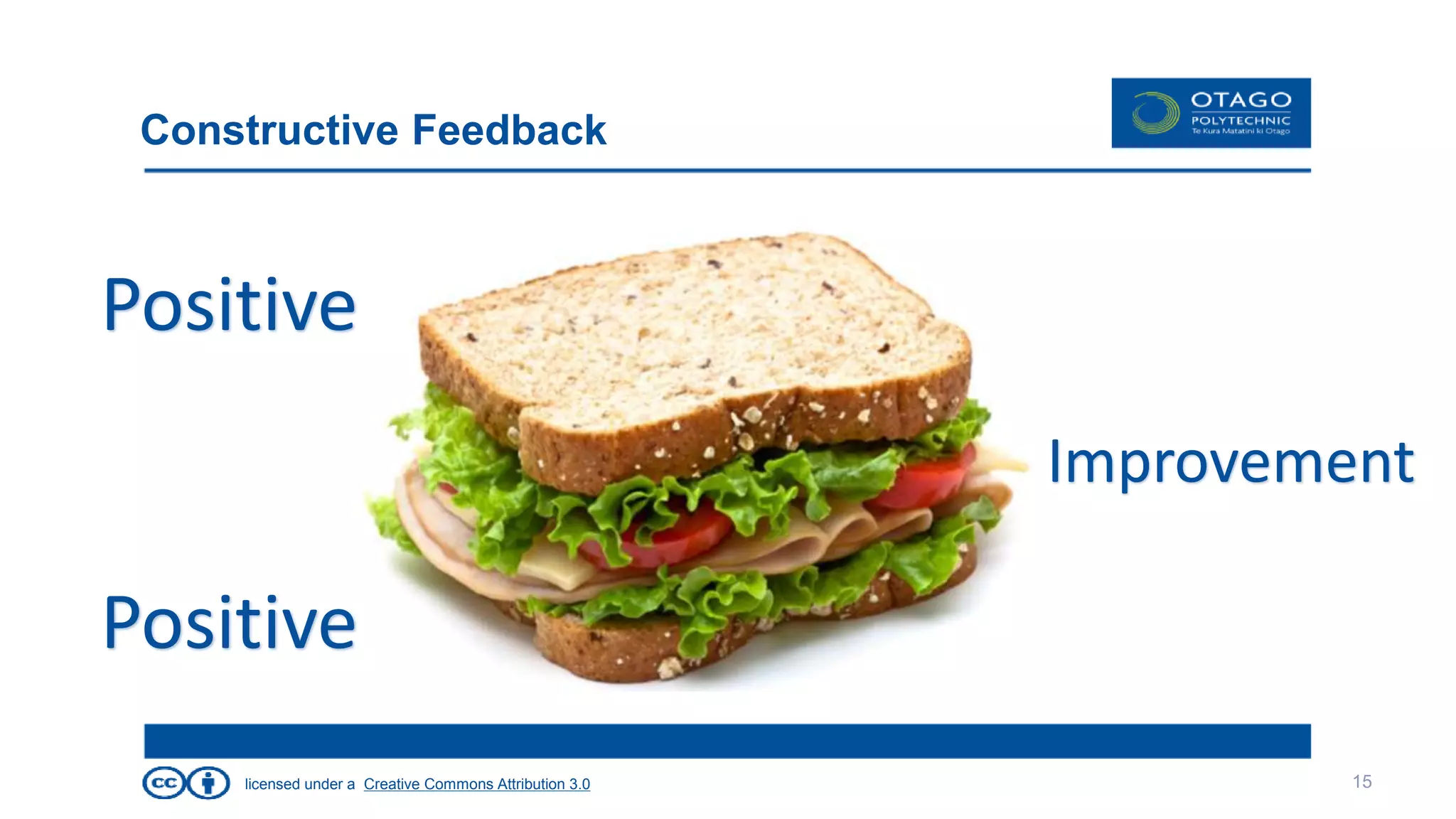 Constructive Feedback

OTAGO
POLYTECHNIC
Te Kura Matatini ki Otago

Positive

Improvement

Positive

cc

licensed under a Creative Commons Attribution 3.0

15